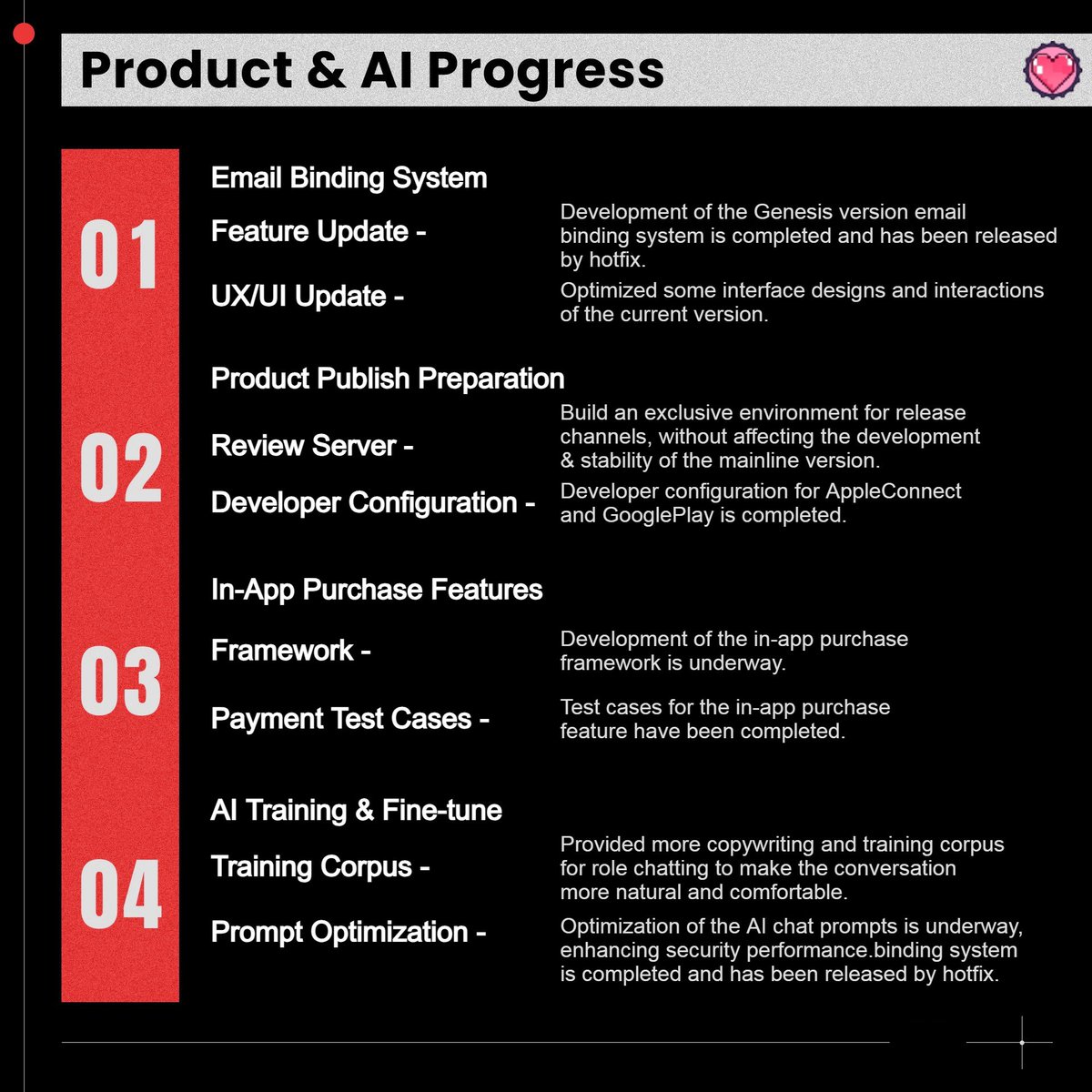 Product & AI Progress

01

Email Binding System

Feature Update - Development of the Genesis version email binding system is completed and has been released by hotfix.

UX/UI Update - Optimized some interface designs and interactions of the current version.

02

Product Publish Preparation

Review Server - Build an exclusive environment for release channels, without affecting the development & stability of the mainline version.

Developer Configuration - Developer configuration for AppleConnect and GooglePlay is completed.

03

In-App Purchase Features

Framework - Development of the in-app purchase framework is underway.

Payment Test Cases - Test cases for the in-app purchase feature have been completed.

04

AI Training & Fine-tune

Training Corpus - Provided more copywriting and training corpus for role chatting to make the conversation more natural and comfortable.

Prompt Optimization - Optimization of the AI chat prompts is underway, enhancing security performance.binding system is completed and has been released by hotfix.